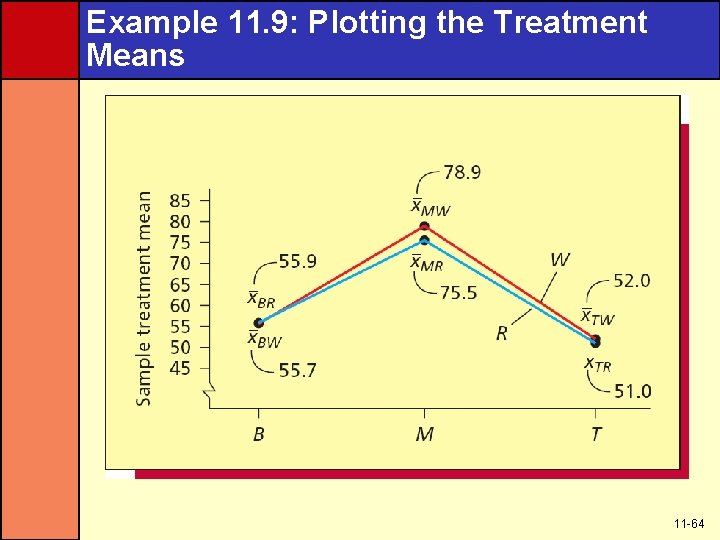 Example 11.9: Plotting the Treatment Means

Sample treatment mean

85
80
75
70
65
60
55
50
45

55.9
$\bar{x}_{BR}$
$\bar{x}_{BW}$
55.7

78.9
$\bar{x}_{MW}$
$\bar{x}_{MR}$
75.5

W
R

52.0
$\bar{x}_{TW}$
$x_{TR}$
51.0

B
M
T

11-64